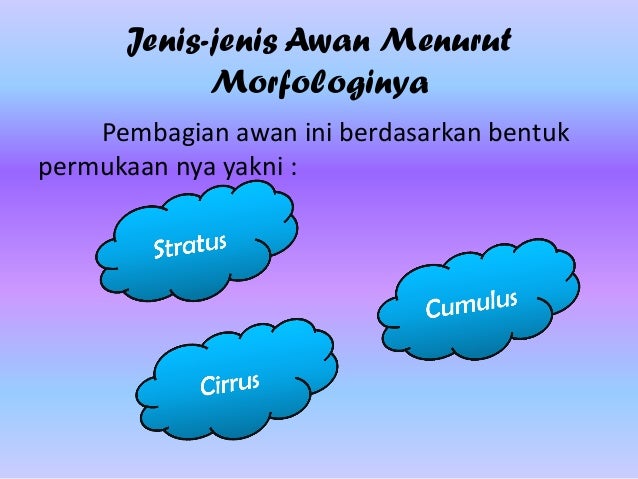 Jenis-jenis Awan Menurut Morfologinya

Pembagian awan ini berdasarkan bentuk permukaan nya yakni :

Stratus

Cumulus

Cirrus